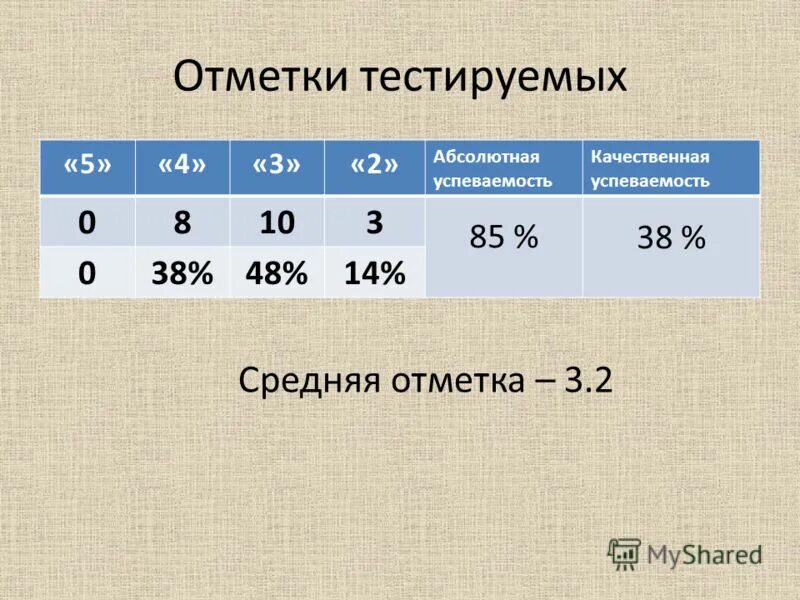 Отметки тестируемых

| «5» | «4» | «3» | «2» | Абсолютная успеваемость | Качественная успеваемость |
|---|---|---|---|---|---|
| 0 | 8 | 10 | 3 | 85 % | 38 % |
| 0 | 38% | 48% | 14% | | |

Средняя отметка – 3.2

MyShared